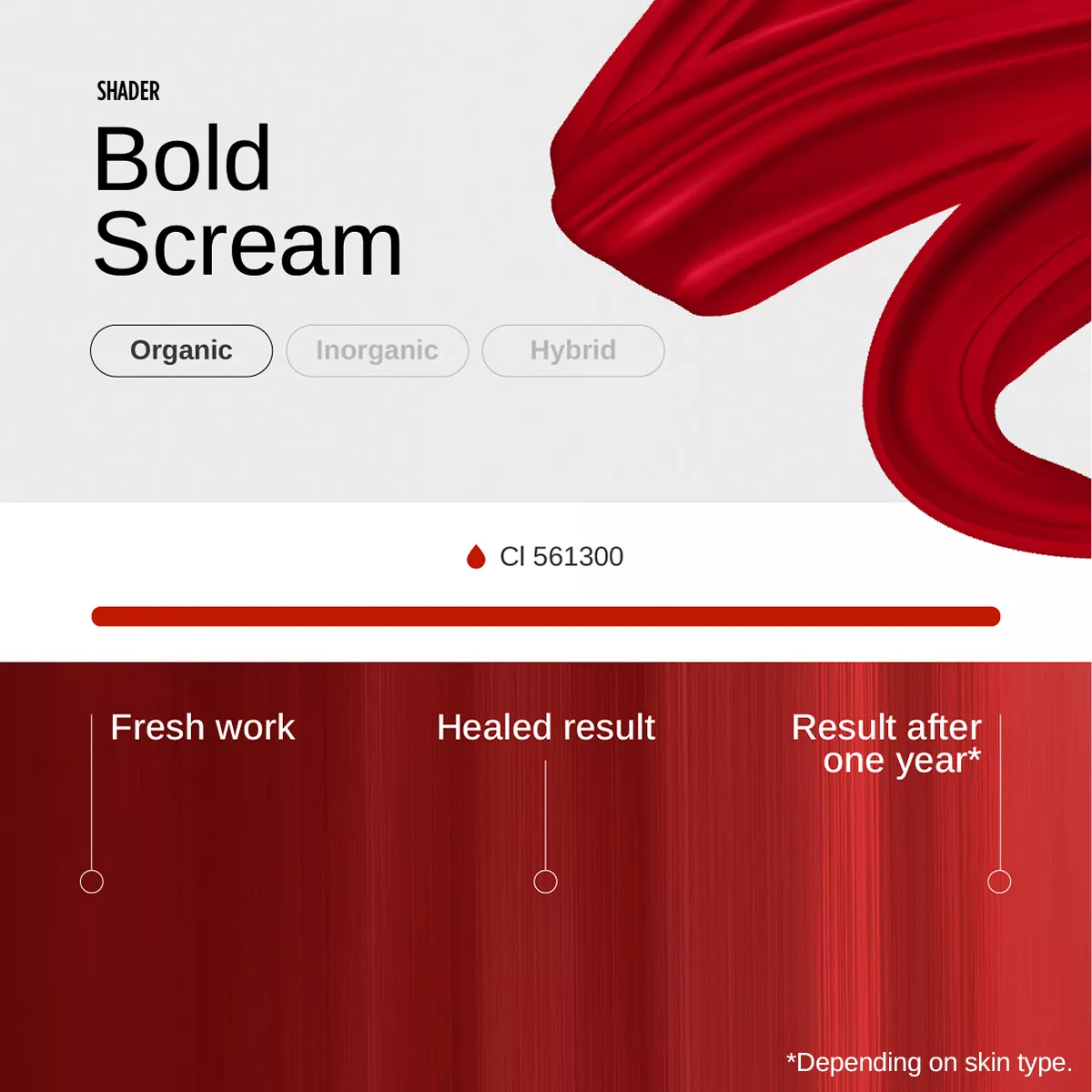 SHADER

Bold Scream

Organic

Inorganic

Hybrid

CI 561300

Fresh work

Healed result

Result after one year*

*Depending on skin type.